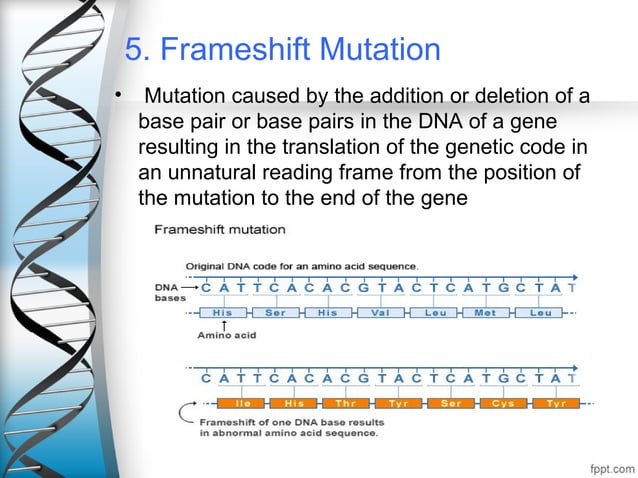 5. Frameshift Mutation

• Mutation caused by the addition or deletion of a base pair or base pairs in the DNA of a gene resulting in the translation of the genetic code in an unnatural reading frame from the position of the mutation to the end of the gene

Frameshift mutation

Original DNA code for an amino acid sequence.

DNA bases C A T T C A C A C G T A C T C A T G C T A T

His Ser His Val Leu Met Leu

Amino acid

C A T T C A C A C G T A C T C A T G C T A T

Ile His Thr Tyr Ser Cys Tyr

Frameshift of one DNA base results in abnormal amino acid sequence.

fppt.com